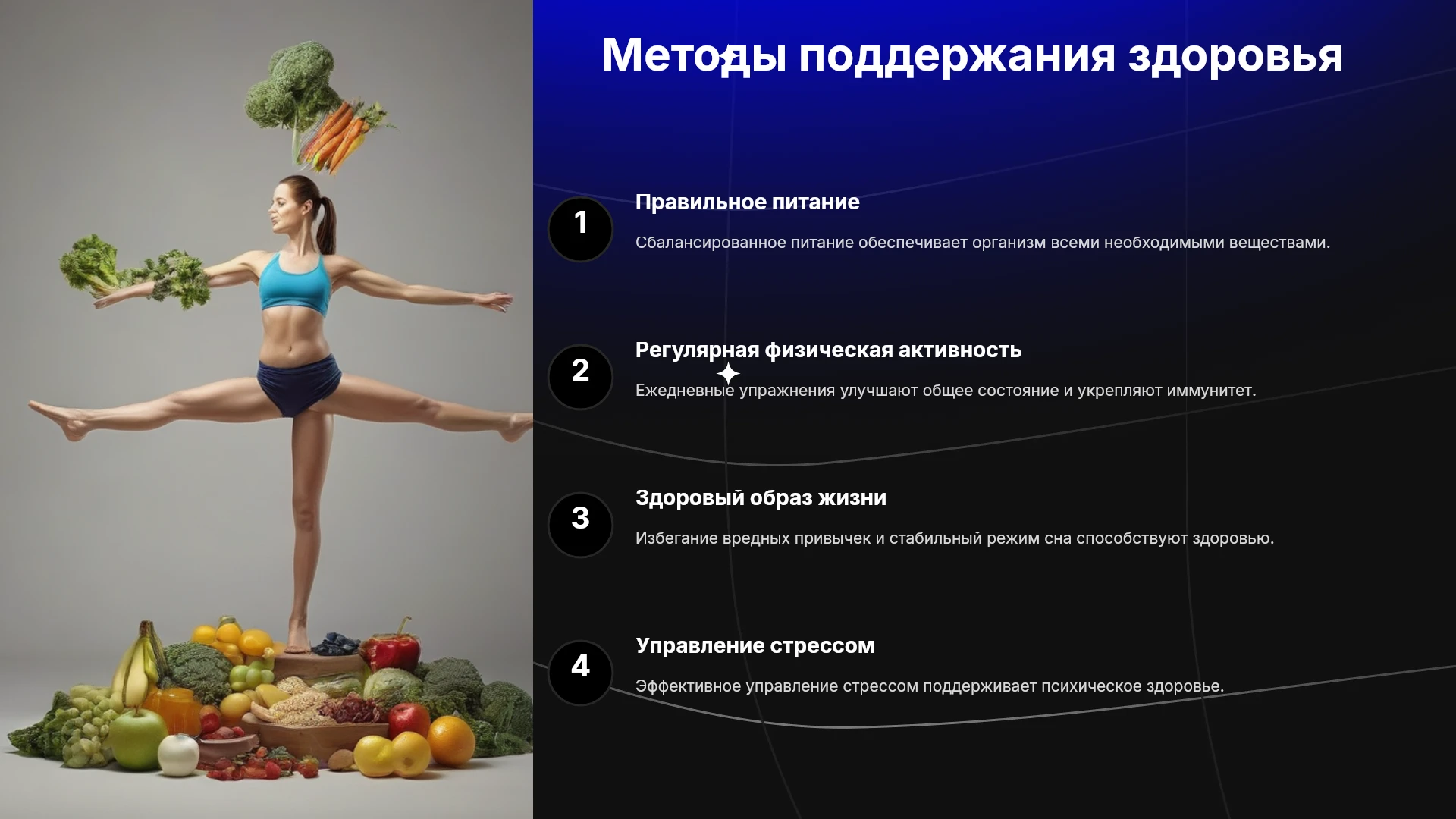 Методы поддержания здоровья

1

Правильное питание

Сбалансированное питание обеспечивает организм всеми необходимыми веществами.

2

Регулярная физическая активность

Ежедневные упражнения улучшают общее состояние и укрепляют иммунитет.

3

Здоровый образ жизни

Избегание вредных привычек и стабильный режим сна способствуют здоровью.

4

Управление стрессом

Эффективное управление стрессом поддерживает психическое здоровье.